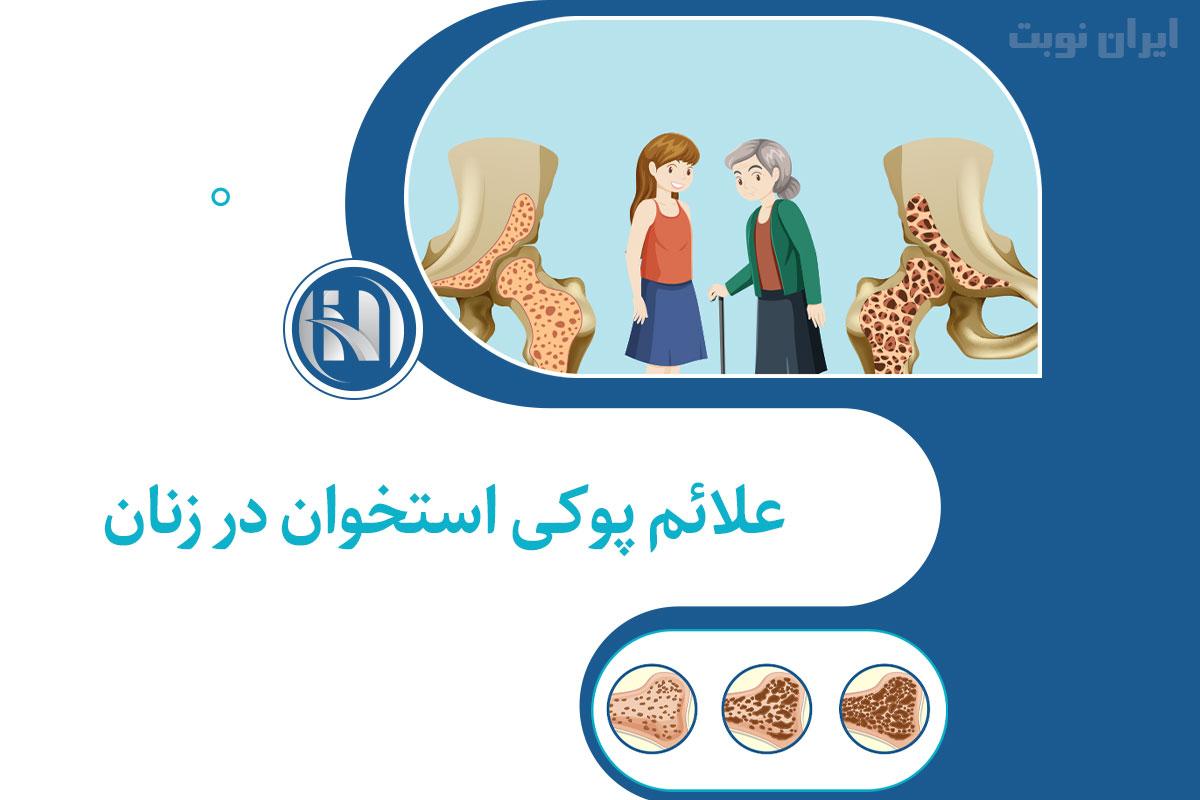 ایران نوبت

علائم پوکی استخوان در زنان